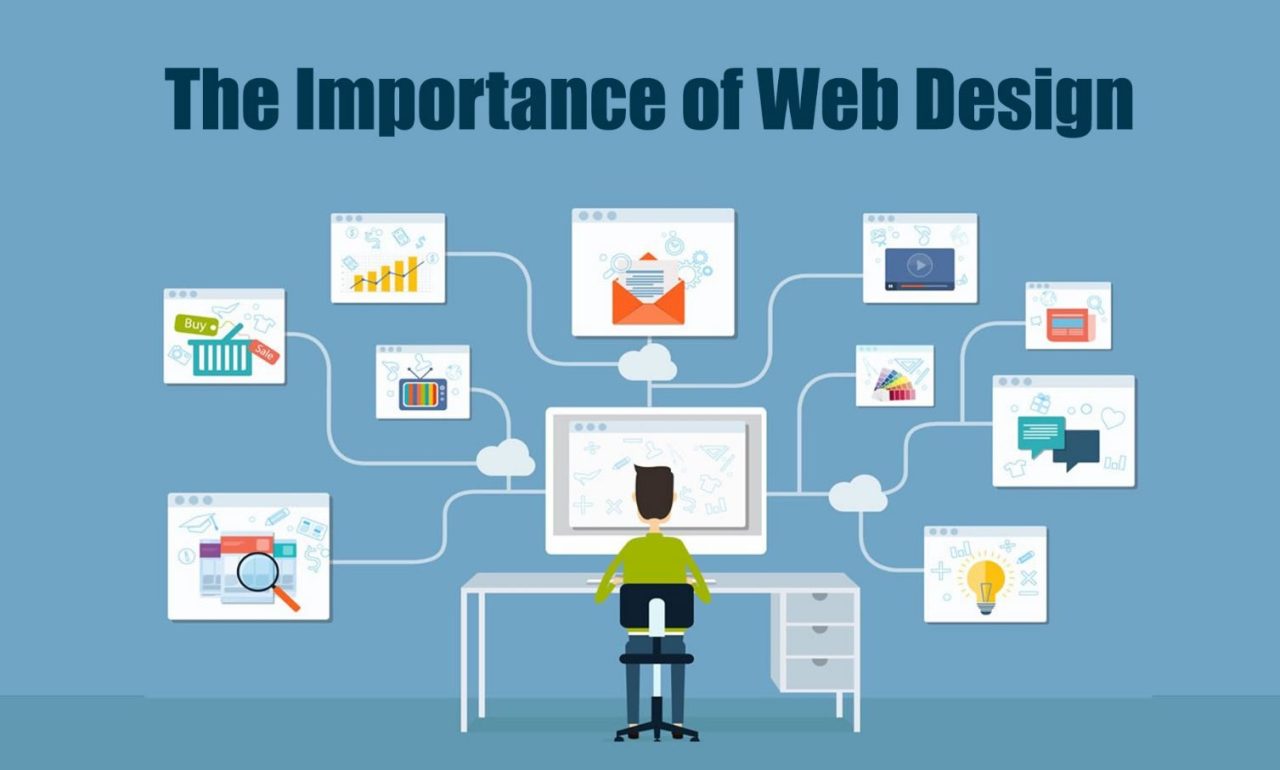 The Importance of Web Design

Buy

Sale